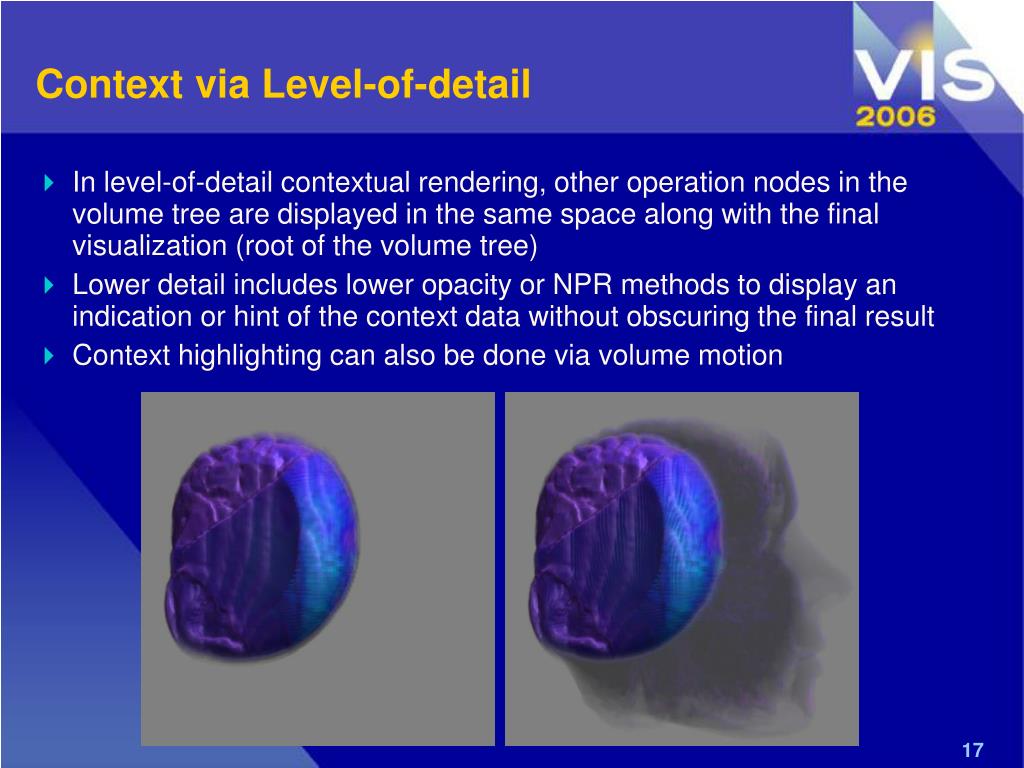 Context via Level-of-detail

VIS 2006

In level-of-detail contextual rendering, other operation nodes in the volume tree are displayed in the same space along with the final visualization (root of the volume tree)

Lower detail includes lower opacity or NPR methods to display an indication or hint of the context data without obscuring the final result

Context highlighting can also be done via volume motion

17